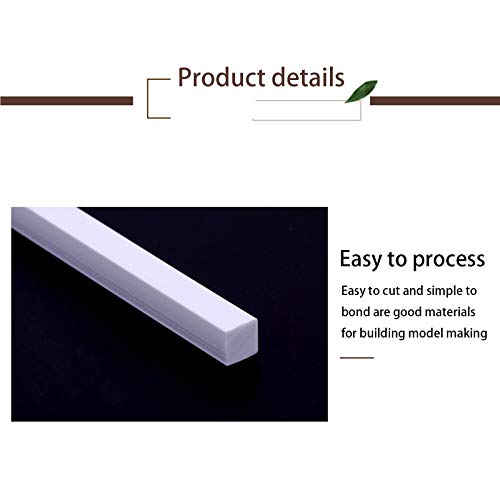 Product details

Easy to process

Easy to cut and simple to bond are good materials for building model making